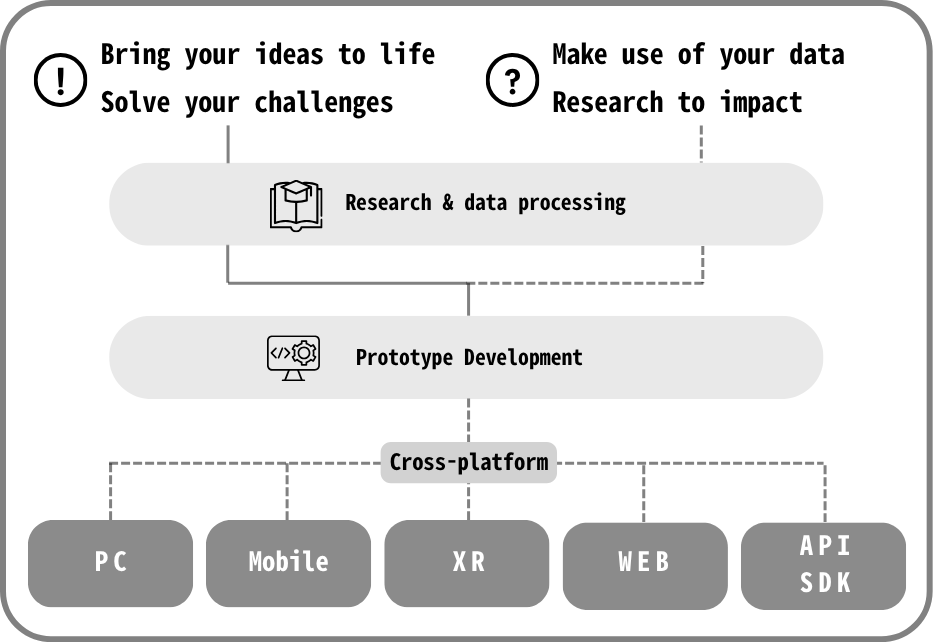 !
Bring your ideas to life
Solve your challenges

?
Make use of your data
Research to impact

Research & data processing

</>
Prototype Development

Cross-platform

PC

Mobile

XR

WEB

API
SDK